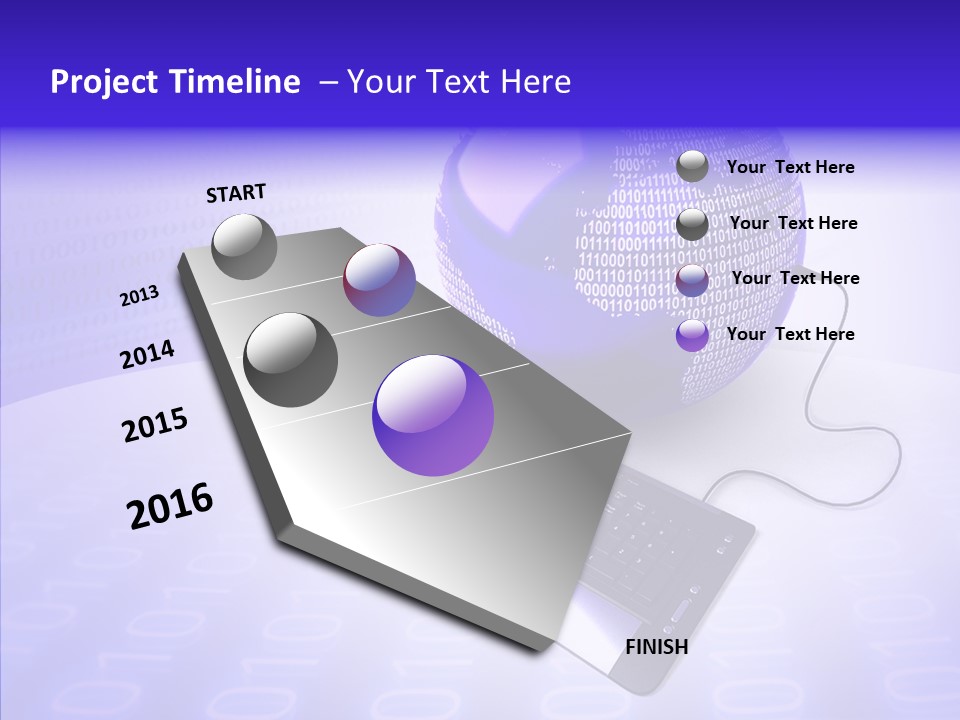 Project Timeline – Your Text Here

START

2013

2014

2015

2016

FINISH

Your Text Here

Your Text Here

Your Text Here

Your Text Here